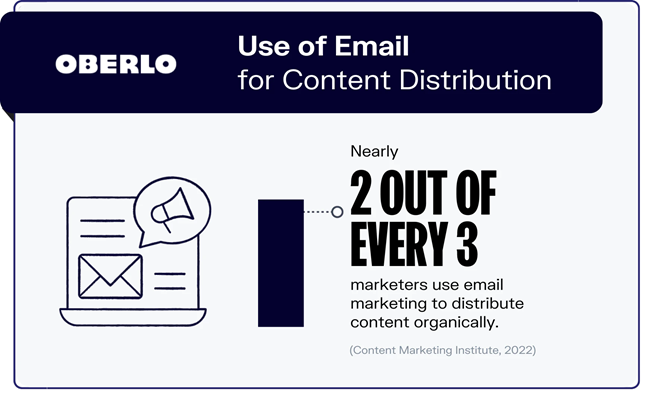 OBERLO

Use of Email
for Content Distribution

Nearly

2 OUT OF EVERY 3

marketers use email marketing to distribute content organically.

(Content Marketing Institute, 2022)